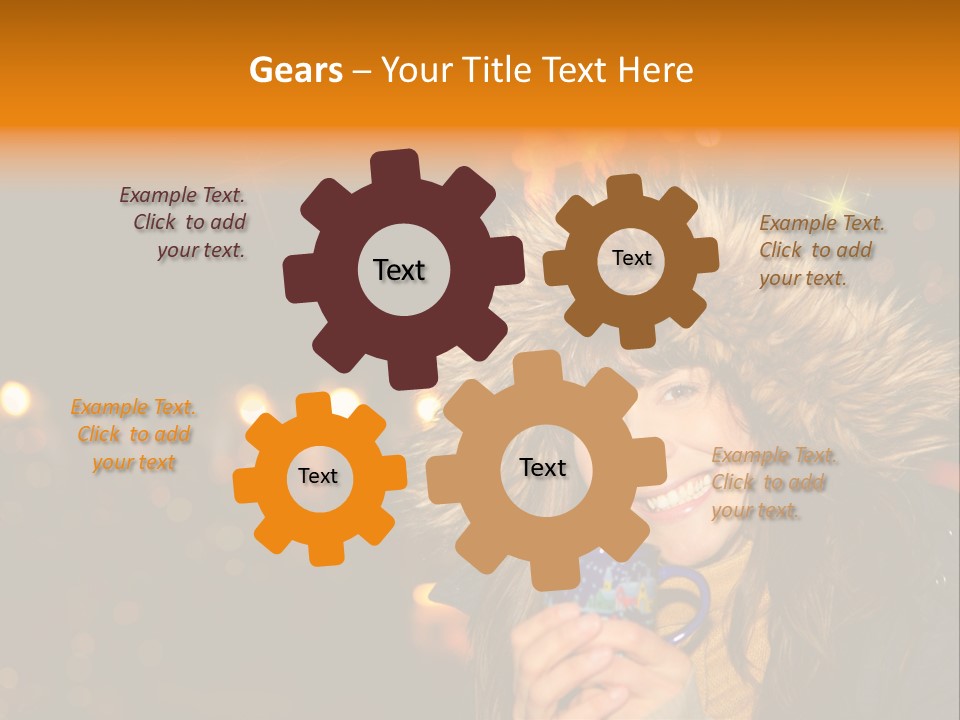 Gears – Your Title Text Here

Example Text. Click to add your text.

Text

Text

Example Text. Click to add your text.

Example Text. Click to add your text

Text

Text

Example Text. Click to add your text.